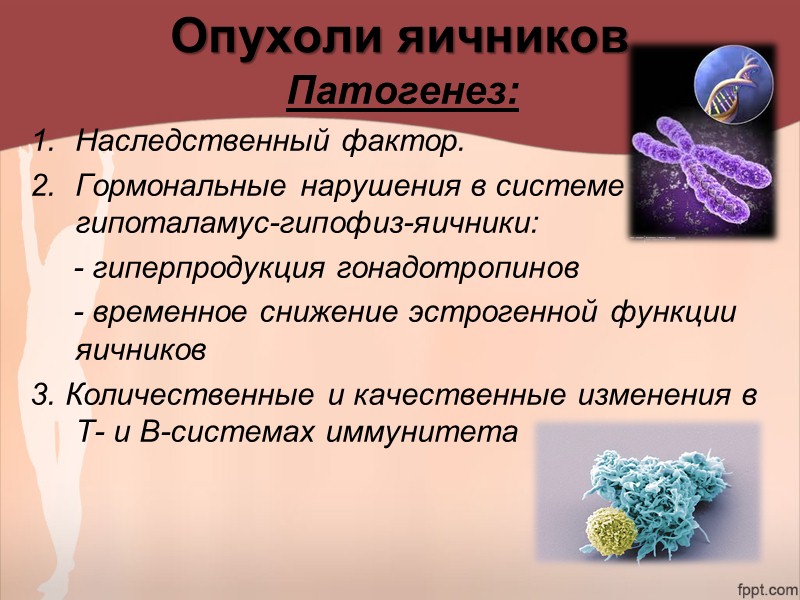 Опухоли яичников
Патогенез:

1. Наследственный фактор.
2. Гормональные нарушения в системе гипоталамус-гипофиз-яичники:

- гиперпродукция гонадотропинов

- временное снижение эстрогенной функции яичников

3. Количественные и качественные изменения в Т- и В-системах иммунитета

fppt.com